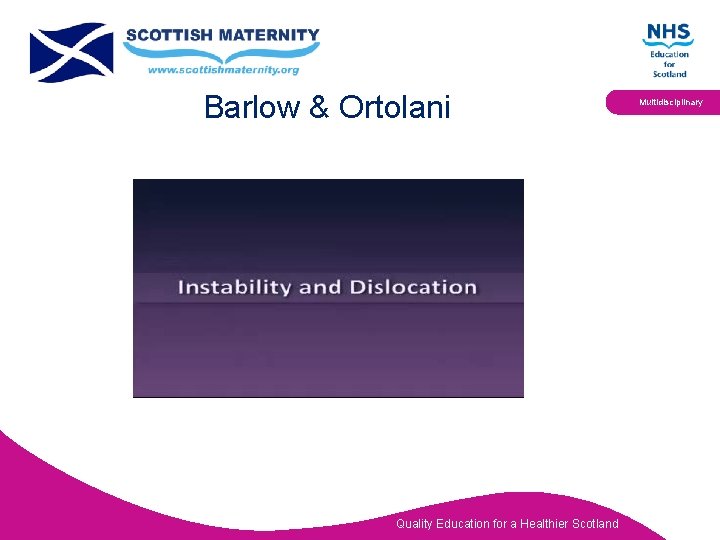 SCOTTISH MATERNITY
www.scottishmaternity.org

NHS
Education for Scotland

Multidisciplinary

Barlow & Ortolani

Instability and Dislocation

Quality Education for a Healthier Scotland